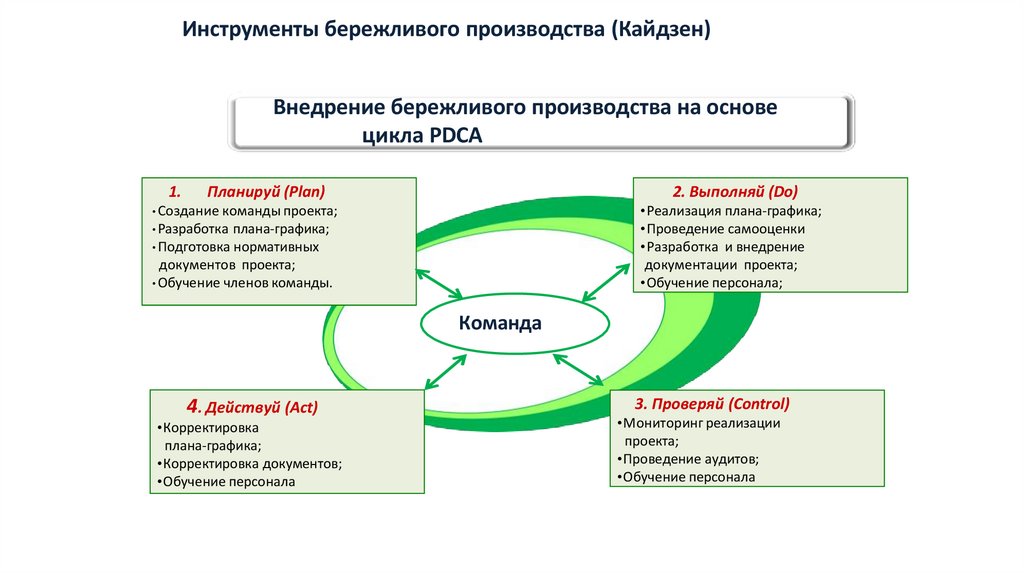 Инструменты бережливого производства (Кайдзен)

Внедрение бережливого производства на основе цикла PDCA

1. Планируй (Plan)
• Создание команды проекта;
• Разработка плана-графика;
• Подготовка нормативных документов проекта;
• Обучение членов команды.

2. Выполняй (Do)
• Реализация плана-графика;
• Проведение самооценки
• Разработка и внедрение документации проекта;
• Обучение персонала;

Команда

4. Действуй (Act)
• Корректировка плана-графика;
• Корректировка документов;
• Обучение персонала

3. Проверяй (Control)
• Мониторинг реализации проекта;
• Проведение аудитов;
• Обучение персонала